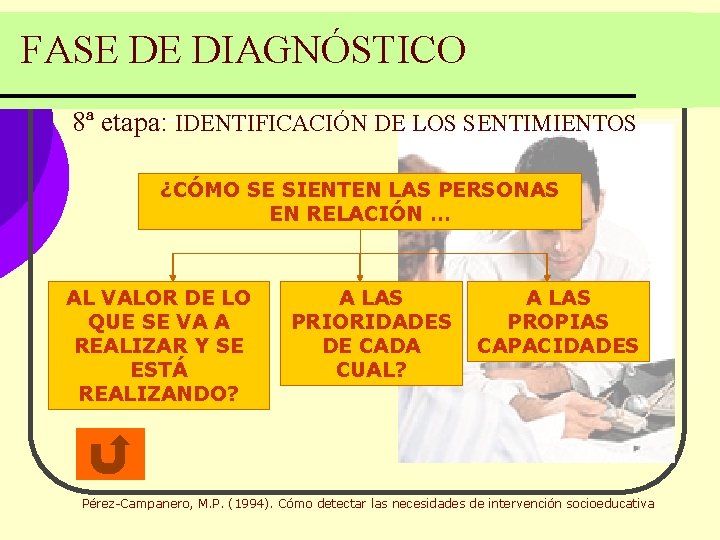 FASE DE DIAGNÓSTICO

8ª etapa: IDENTIFICACIÓN DE LOS SENTIMIENTOS

¿CÓMO SE SIENTEN LAS PERSONAS EN RELACIÓN …

AL VALOR DE LO QUE SE VA A REALIZAR Y SE ESTÁ REALIZANDO?

A LAS PRIORIDADES DE CADA CUAL?

A LAS PROPIAS CAPACIDADES

Pérez-Campanero, M.P. (1994). Cómo detectar las necesidades de intervención socioeducativa